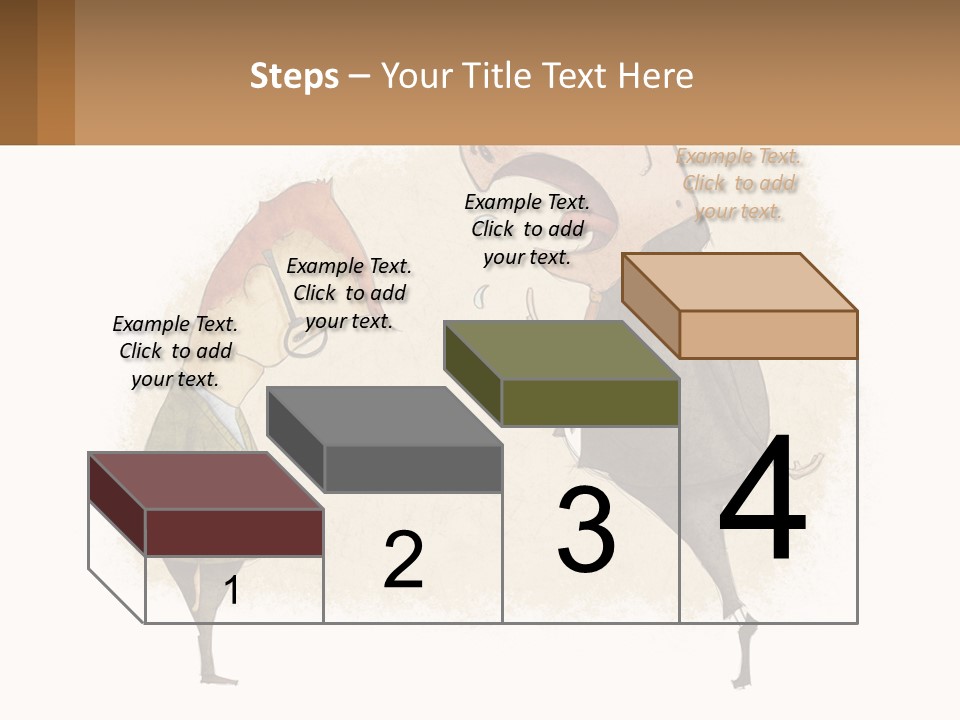 Steps – Your Title Text Here

Example Text. Click to add your text.

Example Text. Click to add your text.

Example Text. Click to add your text.

Example Text. Click to add your text.

1

2

3

4